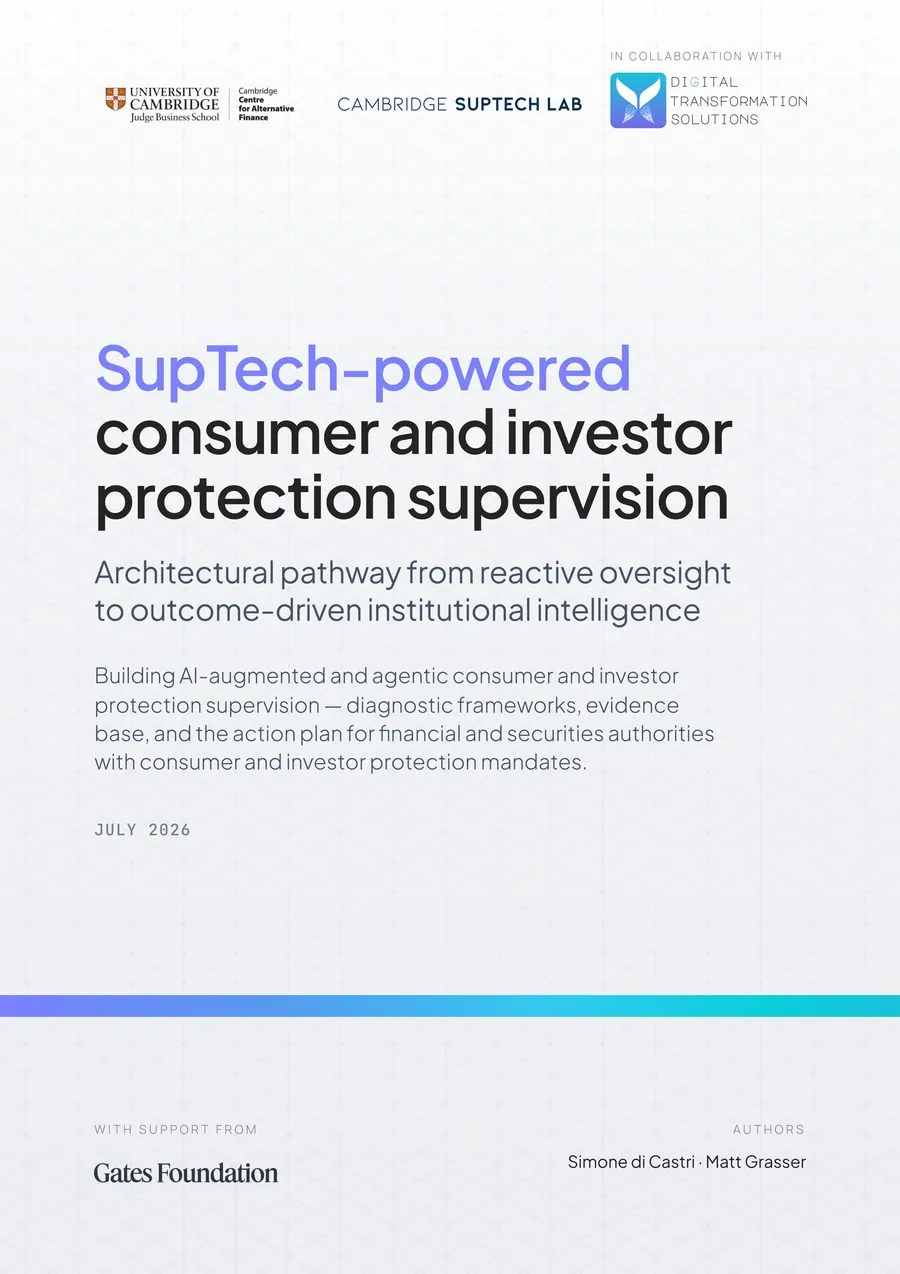 UNIVERSITY OF CAMBRIDGE
Judge Business School

Cambridge
Centre for Alternative Finance

CAMBRIDGE SUPTECH LAB

IN COLLABORATION WITH

DIGITAL
TRANSFORMATION
SOLUTIONS

SupTech-powered consumer and investor protection supervision

Architectural pathway from reactive oversight to outcome-driven institutional intelligence

Building AI-augmented and agentic consumer and investor protection supervision — diagnostic frameworks, evidence base, and the action plan for financial and securities authorities with consumer and investor protection mandates.

JULY 2026

WITH SUPPORT FROM

Gates Foundation

AUTHORS

Simone di Castri · Matt Grasser